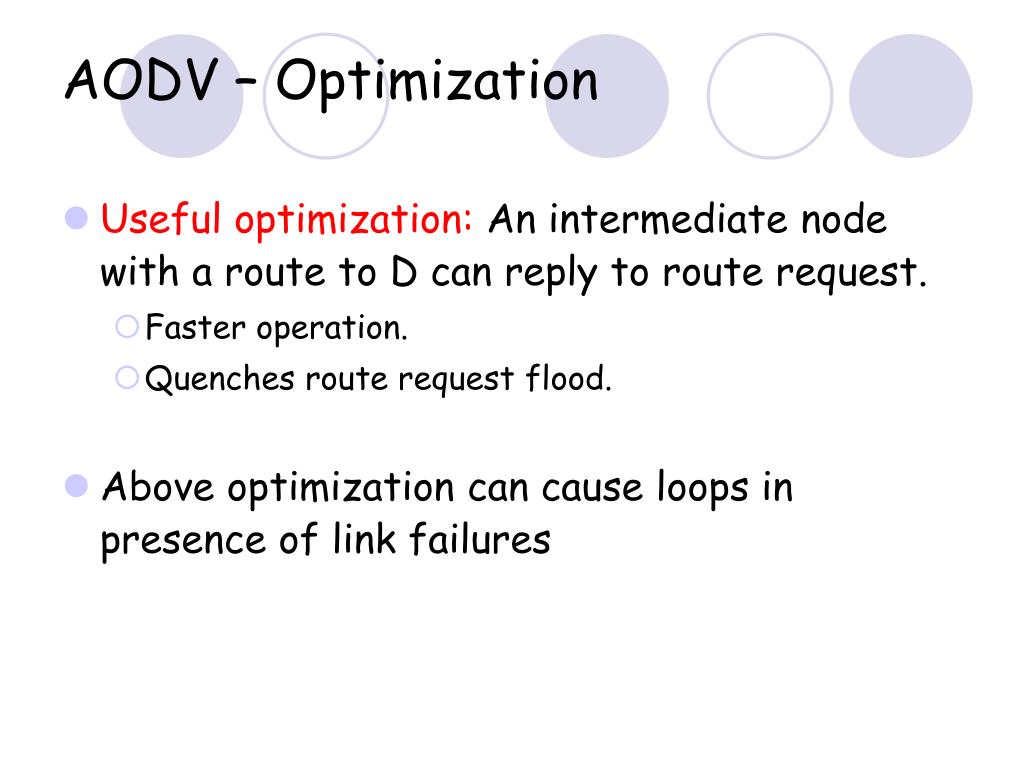 AODV – Optimization

Useful optimization: An intermediate node with a route to D can reply to route request.

Faster operation.

Quenches route request flood.

Above optimization can cause loops in presence of link failures